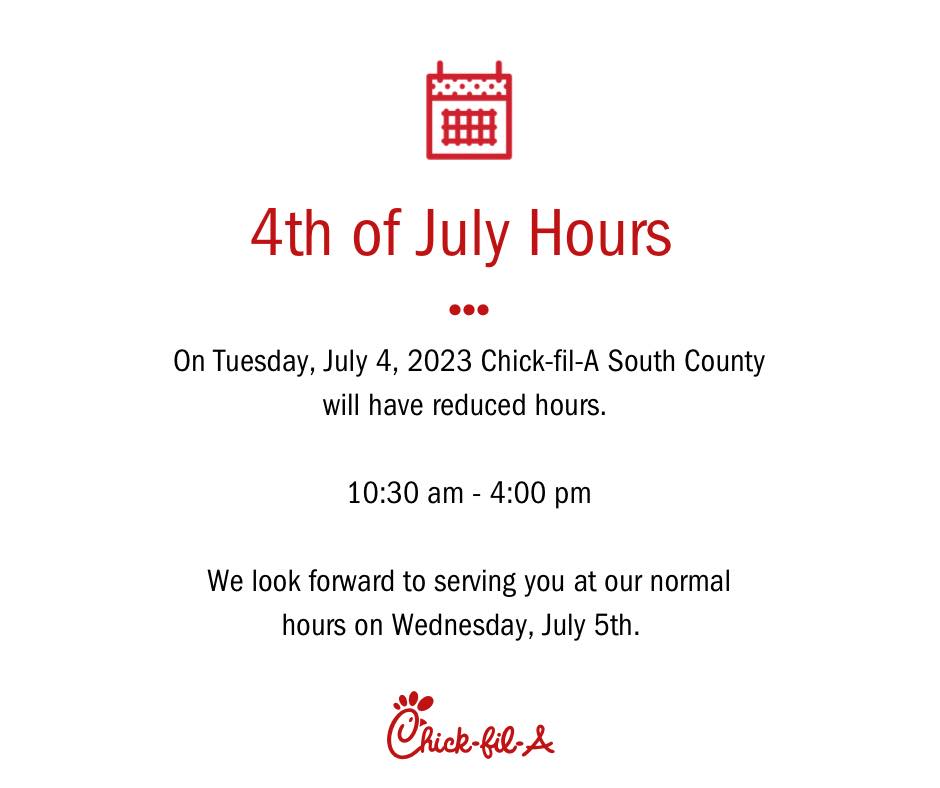 4th of July Hours

On Tuesday, July 4, 2023 Chick-fil-A South County will have reduced hours.

10:30 am - 4:00 pm

We look forward to serving you at our normal hours on Wednesday, July 5th.

Chick-fil-A